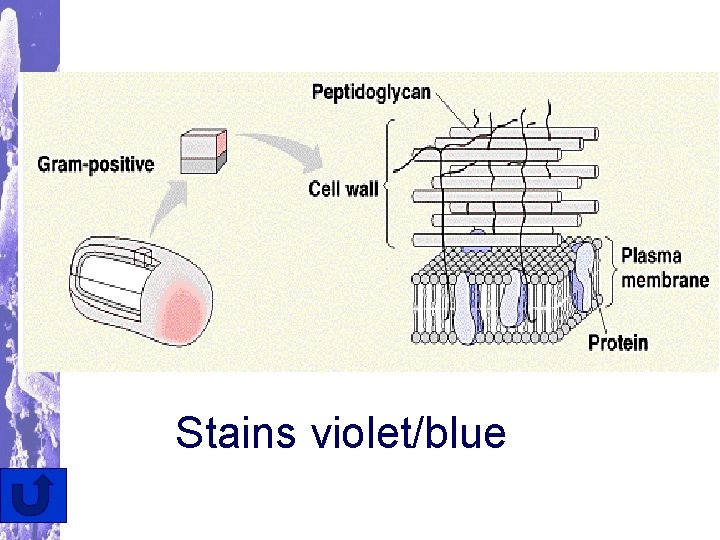 Gram-positive

Peptidoglycan

Cell wall

Plasma membrane

Protein

Stains violet/blue